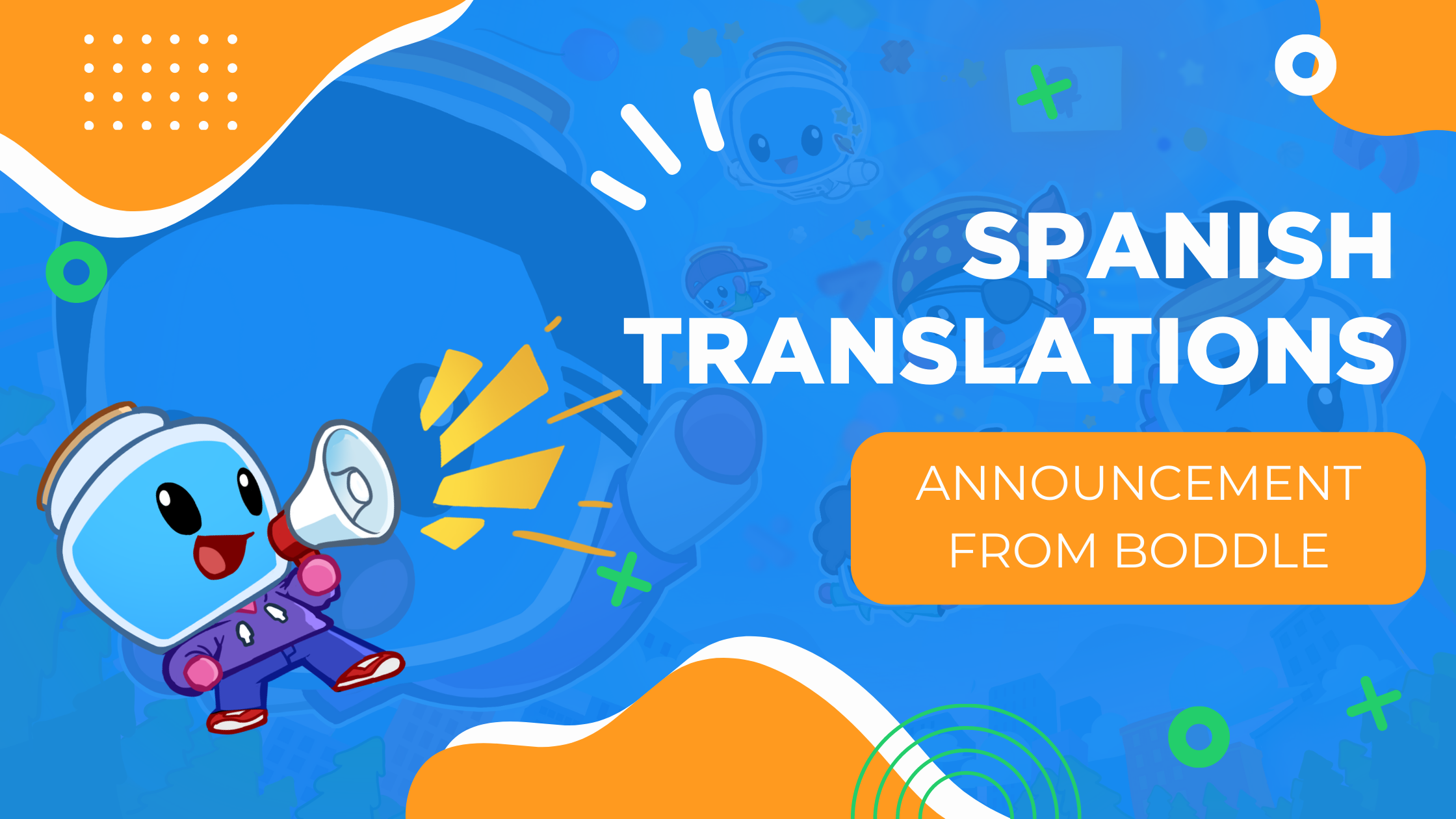 SPANISH TRANSLATIONS

ANNOUNCEMENT FROM BODDLE